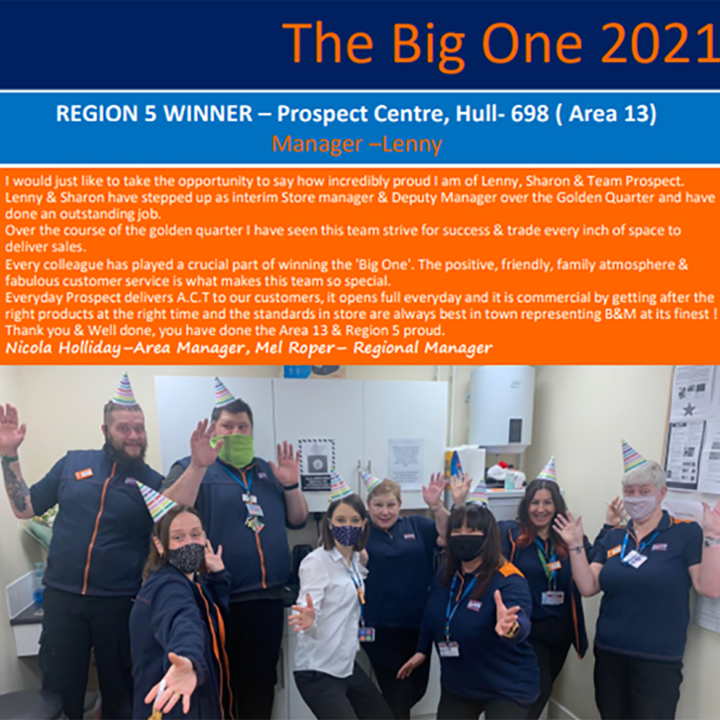 The Big One 2021

REGION 5 WINNER – Prospect Centre, Hull- 698 ( Area 13)

Manager –Lenny

I would just like to take the opportunity to say how incredibly proud I am of Lenny, Sharon & Team Prospect.
Lenny & Sharon have stepped up as interim Store manager & Deputy Manager over the Golden Quarter and have done an outstanding job.
Over the course of the golden quarter I have seen this team strive for success & trade every inch of space to deliver sales.
Every colleague has played a crucial part of winning the 'Big One'. The positive, friendly, family atmosphere & fabulous customer service is what makes this team so special.
Everyday Prospect delivers A.C.T to our customers, it opens full everyday and it is commercial by getting after the right products at the right time and the standards in store are always best in town representing B&M at its finest !
Thank you & Well done, you have done the Area 13 & Region 5 proud.
Nicola Holliday–Area Manager, Mel Roper– Regional Manager